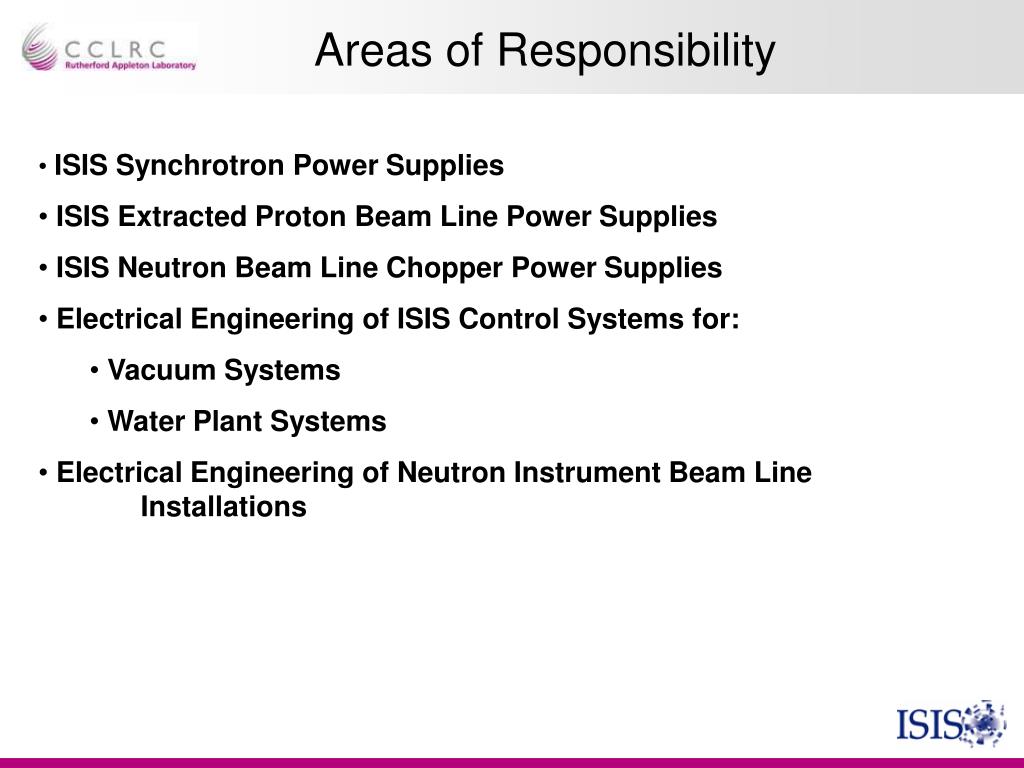 CCLRC
Rutherford Appleton Laboratory

Areas of Responsibility

• ISIS Synchrotron Power Supplies

• ISIS Extracted Proton Beam Line Power Supplies

• ISIS Neutron Beam Line Chopper Power Supplies

• Electrical Engineering of ISIS Control Systems for:

• Vacuum Systems

• Water Plant Systems

• Electrical Engineering of Neutron Instrument Beam Line Installations

ISIS